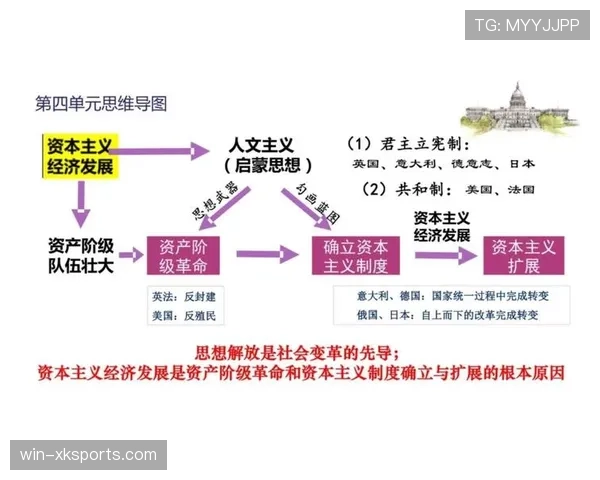 TG: MYYJJPP

第四单元思维导图

资本主义经济发展

人文主义（启蒙思想）

（1）君主立宪制：
英国、意大利、德意志、日本

（2）共和制：美国、法国

思想武器

勾画蓝图

资产阶级队伍壮大

资产阶级革命

确立资本主义制度

资本主义经济发展

资本主义扩展

英法：反封建
美国：反殖民

意大利、德国：国家统一过程中完成转变
俄国、日本：自上而下的改革完成转变

思想解放是社会变革的先导；
资本主义经济发展是资产阶级革命和资本主义制度确立与扩展的根本原因

win-xksports.com